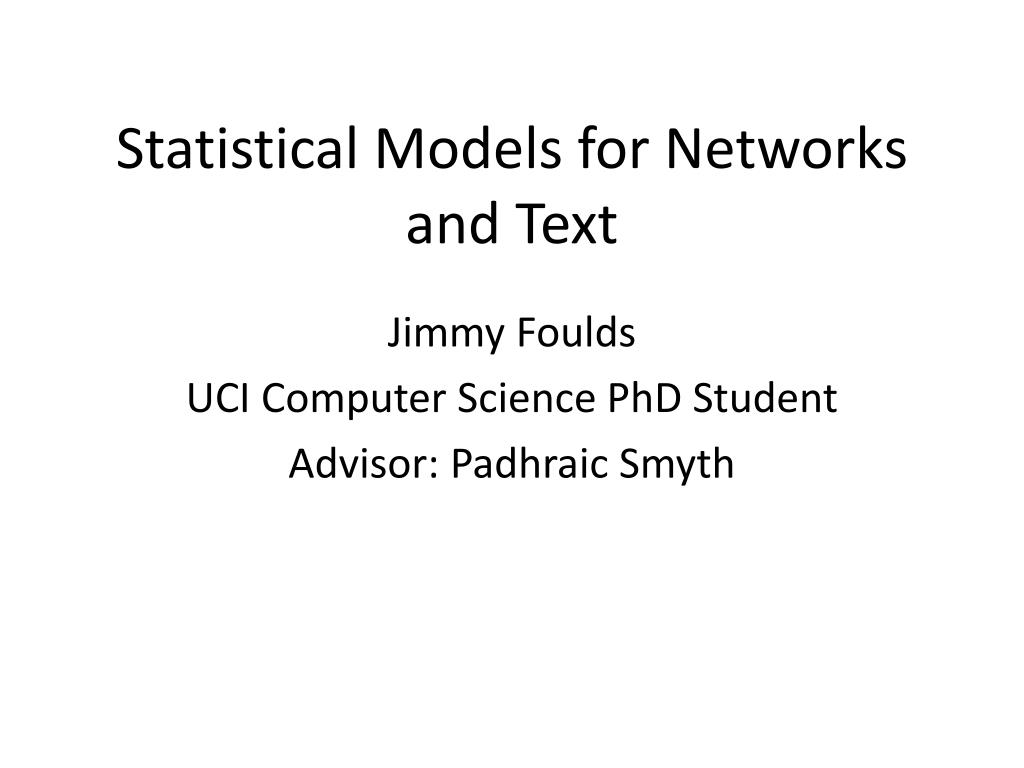 Statistical Models for Networks and Text

Jimmy Foulds
UCI Computer Science PhD Student
Advisor: Padhraic Smyth